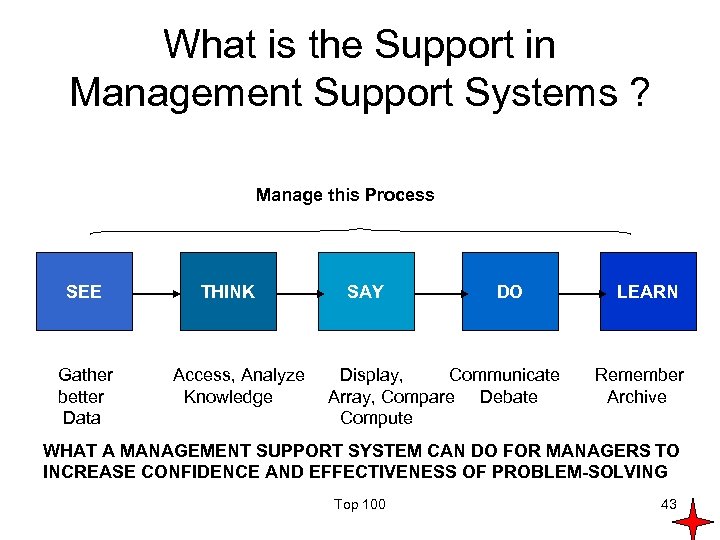 What is the Support in Management Support Systems ?

Manage this Process

SEE

THINK

SAY

DO

LEARN

Gather better Data

Access, Analyze Knowledge

Display, Array, Compare Compute

Communicate Debate

Remember Archive

WHAT A MANAGEMENT SUPPORT SYSTEM CAN DO FOR MANAGERS TO INCREASE CONFIDENCE AND EFFECTIVENESS OF PROBLEM-SOLVING

Top 100

43